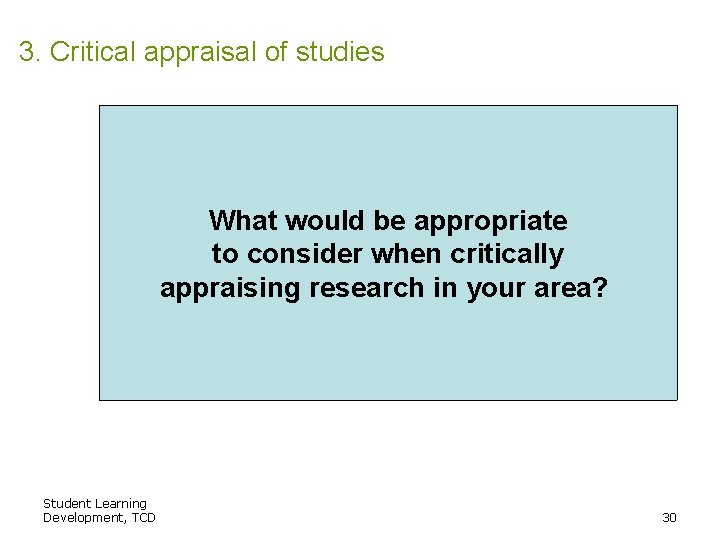 3. Critical appraisal of studies

What would be appropriate to consider when critically appraising research in your area?

Student Learning Development, TCD

30